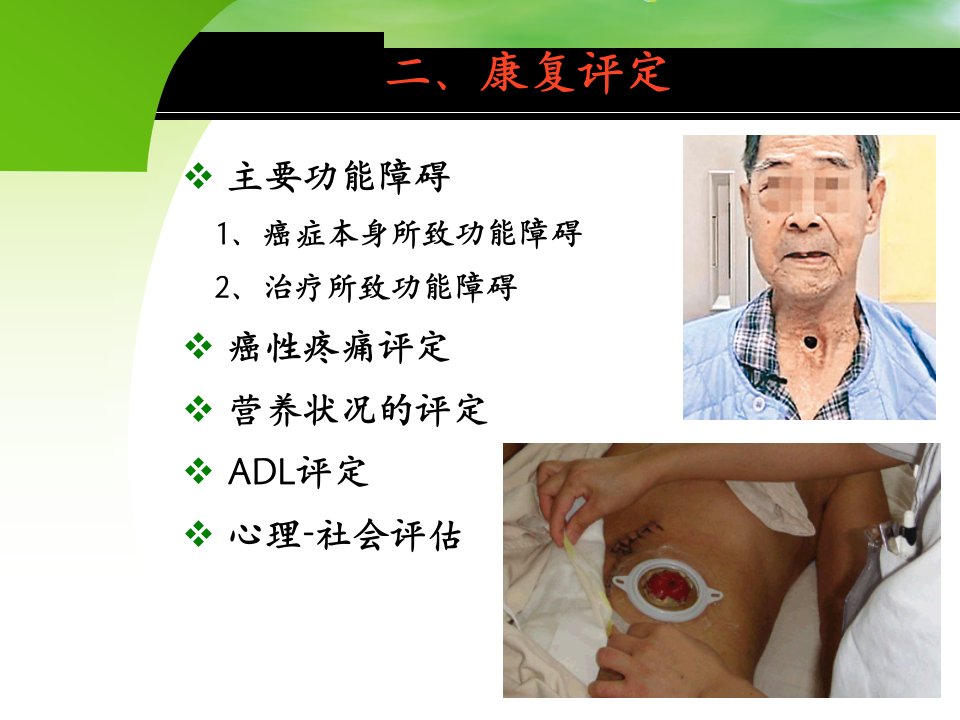 二、康复评定

❖ 主要功能障碍

1、癌症本身所致功能障碍

2、治疗所致功能障碍

❖ 癌性疼痛评定

❖ 营养状况的评定

❖ ADL评定

❖ 心理-社会评估